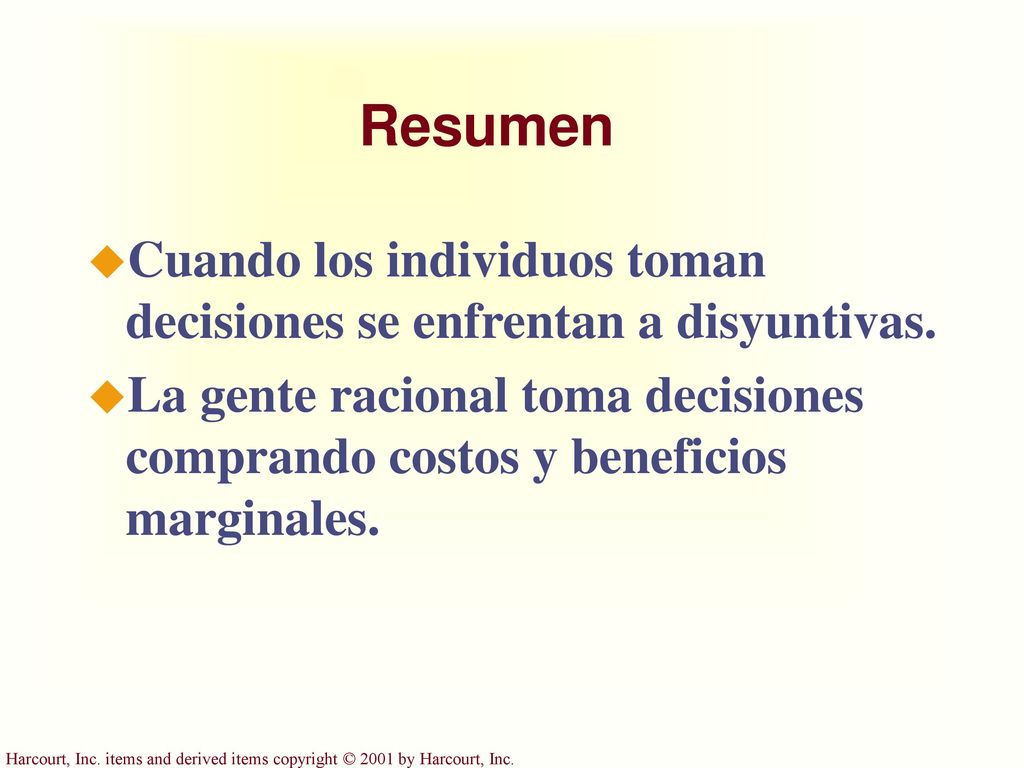 Resumen

Cuando los individuos toman decisiones se enfrentan a disyuntivas.

La gente racional toma decisiones comprando costos y beneficios marginales.

Harcourt, Inc. items and derived items copyright © 2001 by Harcourt, Inc.